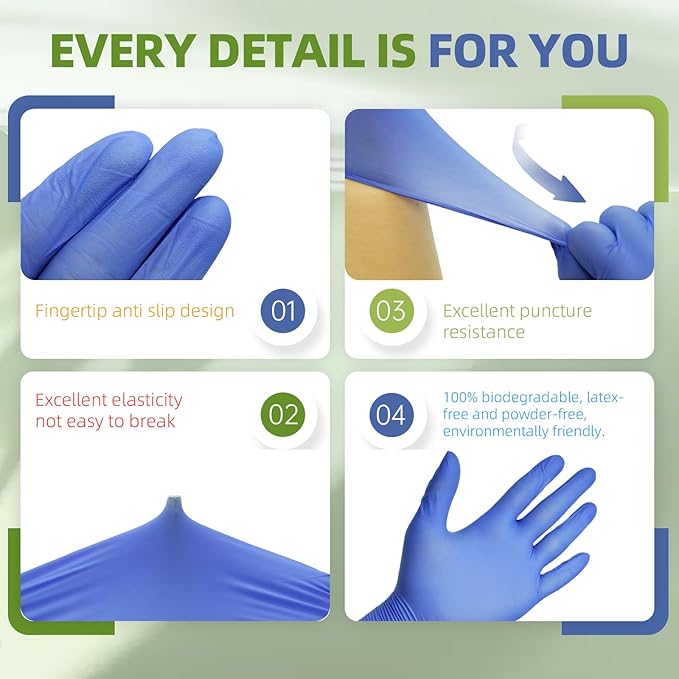 EVERY DETAIL IS FOR YOU

Fingertip anti slip design

01

03

Excellent puncture resistance

Excellent elasticity not easy to break

02

04

100% biodegradable, latex-free and powder-free, environmentally friendly.